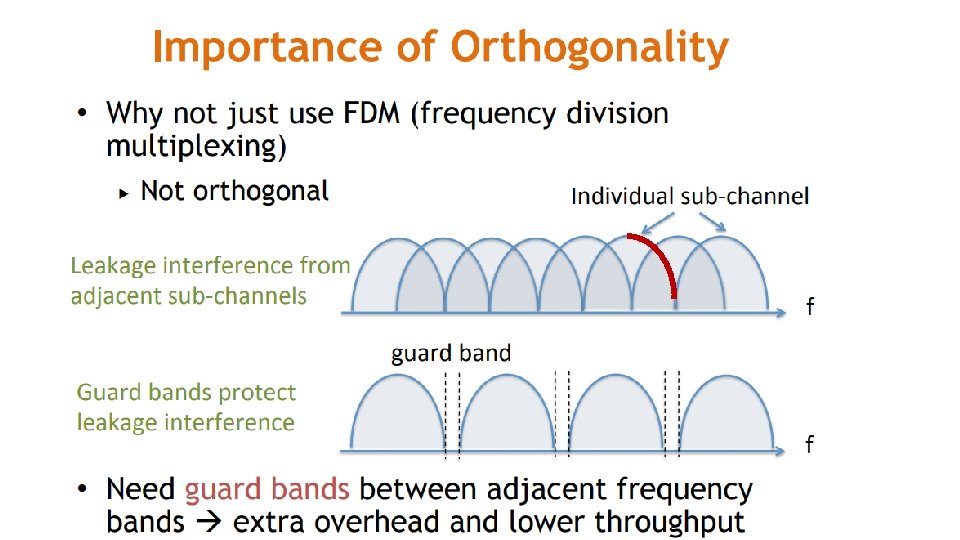 Importance of Orthogonality

• Why not just use FDM (frequency division multiplexing)

▸ Not orthogonal

Individual sub-channel

Leakage interference from adjacent sub-channels

f

guard band

Guard bands protect leakage interference

f

• Need guard bands between adjacent frequency bands → extra overhead and lower throughput